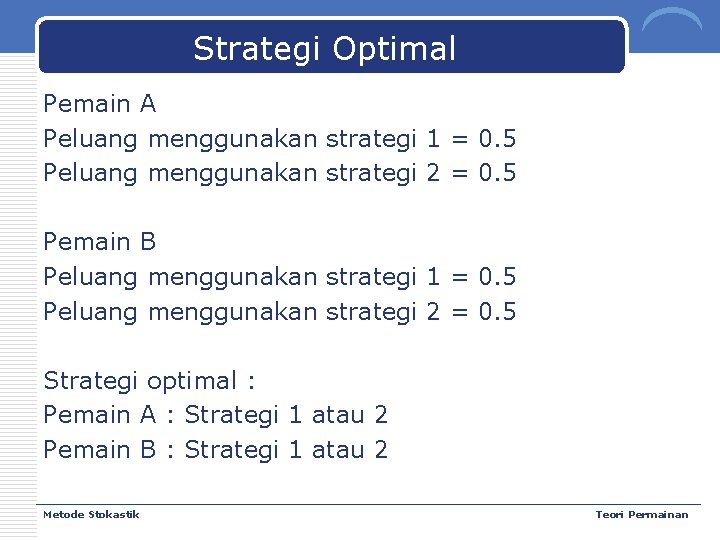 Strategi Optimal

Pemain A
Peluang menggunakan strategi 1 = 0.5
Peluang menggunakan strategi 2 = 0.5

Pemain B
Peluang menggunakan strategi 1 = 0.5
Peluang menggunakan strategi 2 = 0.5

Strategi optimal :
Pemain A : Strategi 1 atau 2
Pemain B : Strategi 1 atau 2

Metode Stokastik

Teori Permainan